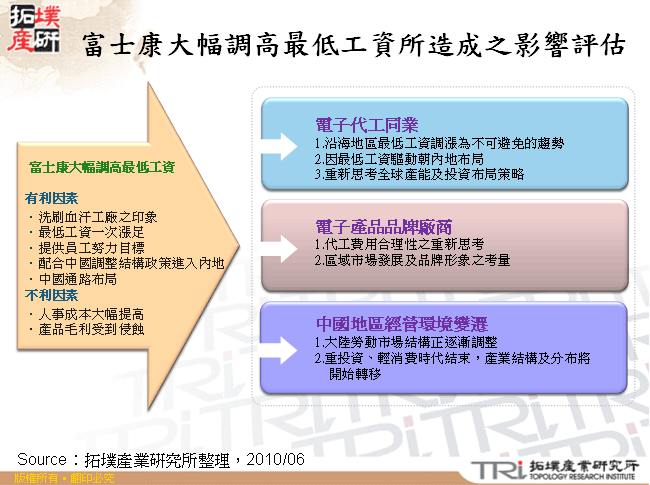 拓墣產研

富士康大幅調高最低工資所造成之影響評估

富士康大幅調高最低工資

有利因素
・洗刷血汗工廠之印象
・最低工資一次漲足
・提供員工努力目標
・配合中國調整結構政策進入內地
・中國通路布局
不利因素
・人事成本大幅提高
・產品毛利受到侵蝕

電子代工同業
1.沿海地區最低工資調漲為不可避免的趨勢
2.因最低工資驅動朝內地布局
3.重新思考全球產能及投資布局策略

電子產品品牌廠商
1.代工費用合理性之重新思考
2.區域市場發展及品牌形象之考量

中國地區經營環境變遷
1.大陸勞動市場結構正逐漸調整
2.重投資、輕消費時代結束，產業結構及分布將開始轉移

Source：拓墣產業研究所整理，2010/06

版權所有・翻印必究

TRi 拓墣產業研究所 TOPOLOGY RESEARCH INSTITUTE